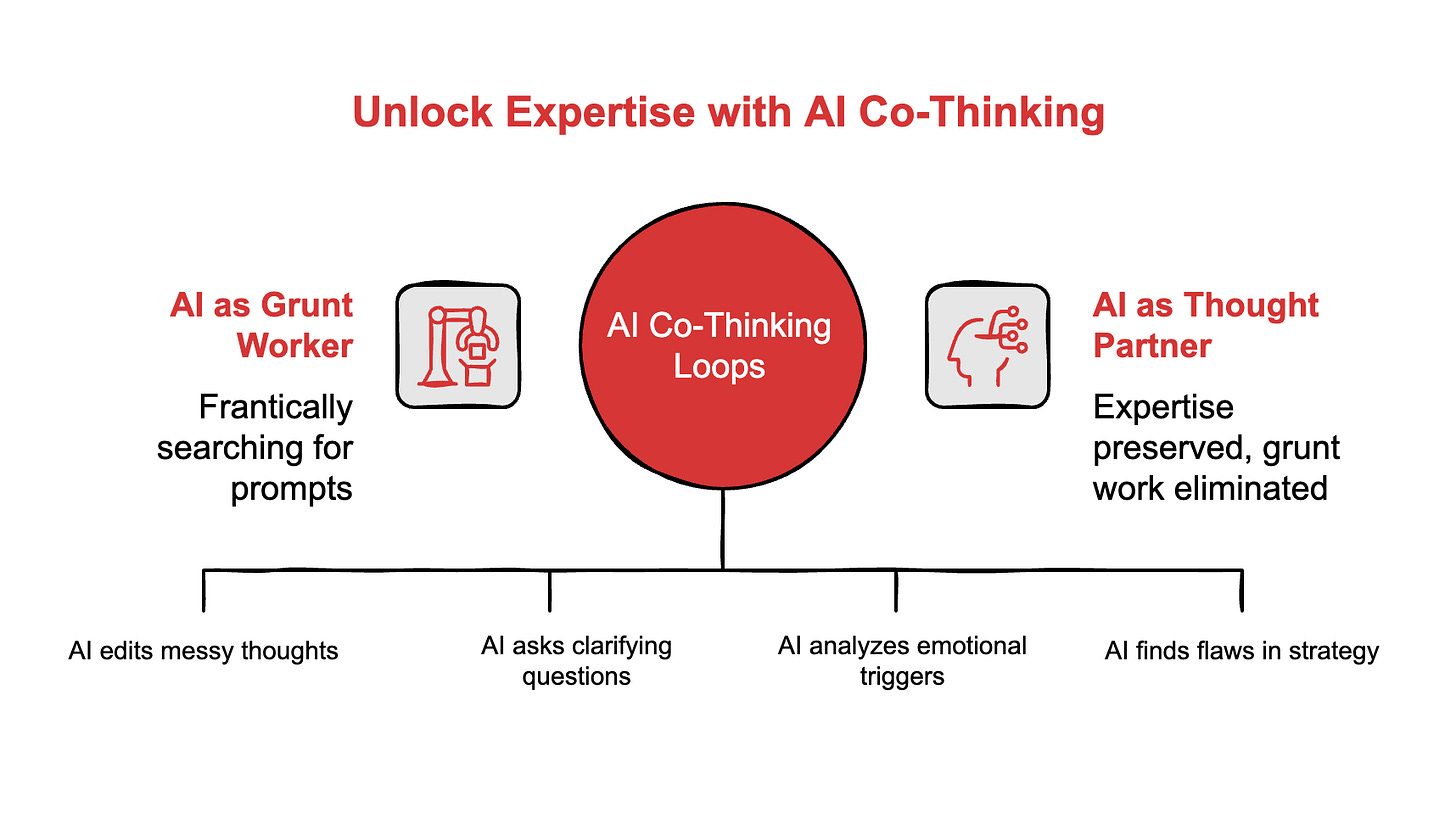 Unlock Expertise with AI Co-Thinking

AI as Grunt Worker

Frantically searching for prompts

AI Co-Thinking Loops

AI as Thought Partner

Expertise preserved, grunt work eliminated

AI edits messy thoughts

AI asks clarifying questions

AI analyzes emotional triggers

AI finds flaws in strategy